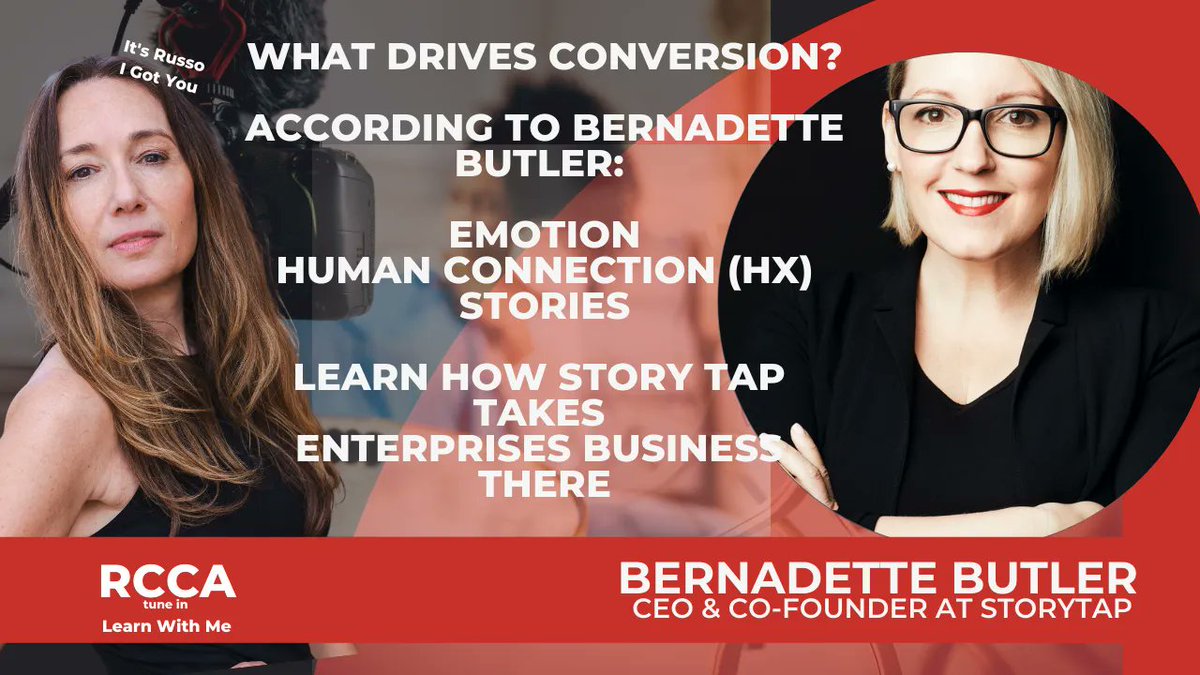 It's Russo
I Got You

WHAT DRIVES CONVERSION?

ACCORDING TO BERNADETTE BUTLER:

EMOTION
HUMAN CONNECTION (HX)
STORIES

LEARN HOW STORY TAP TAKES ENTERPRISES BUSINESS THERE

RCCA
tune in
Learn With Me

BERNADETTE BUTLER
CEO & CO-FOUNDER AT STORYTAP